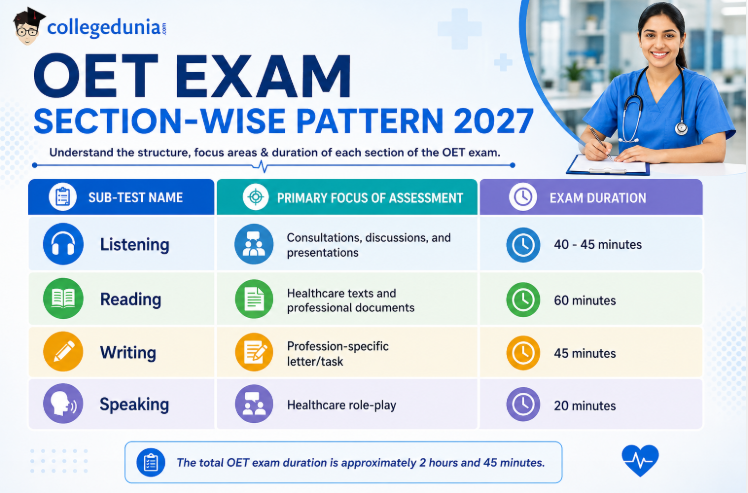 collegedunia.com

OET EXAM
SECTION-WISE PATTERN 2027

Understand the structure, focus areas & duration of each section of the OET exam.

| SUB-TEST NAME | PRIMARY FOCUS OF ASSESSMENT | EXAM DURATION |
|---|---|---|
| Listening | Consultations, discussions, and presentations | 40 - 45 minutes |
| Reading | Healthcare texts and professional documents | 60 minutes |
| Writing | Profession-specific letter/task | 45 minutes |
| Speaking | Healthcare role-play | 20 minutes |

The total OET exam duration is approximately 2 hours and 45 minutes.